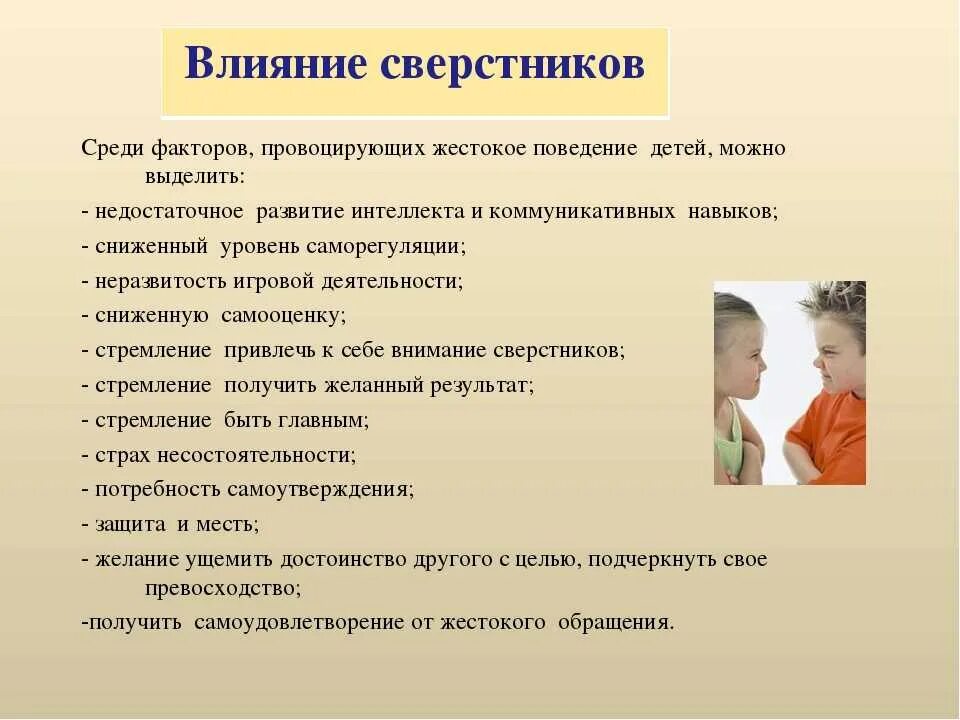 Влияние сверстников

Среди факторов, провоцирующих жестокое поведение детей, можно выделить:
- недостаточное развитие интеллекта и коммуникативных навыков;
- сниженный уровень саморегуляции;
- неразвитость игровой деятельности;
- сниженную самооценку;
- стремление привлечь к себе внимание сверстников;
- стремление получить желанный результат;
- стремление быть главным;
- страх несостоятельности;
- потребность самоутверждения;
- защита и месть;
- желание ущемить достоинство другого с целью, подчеркнуть свое превосходство;
-получить самоудовлетворение от жестокого обращения.